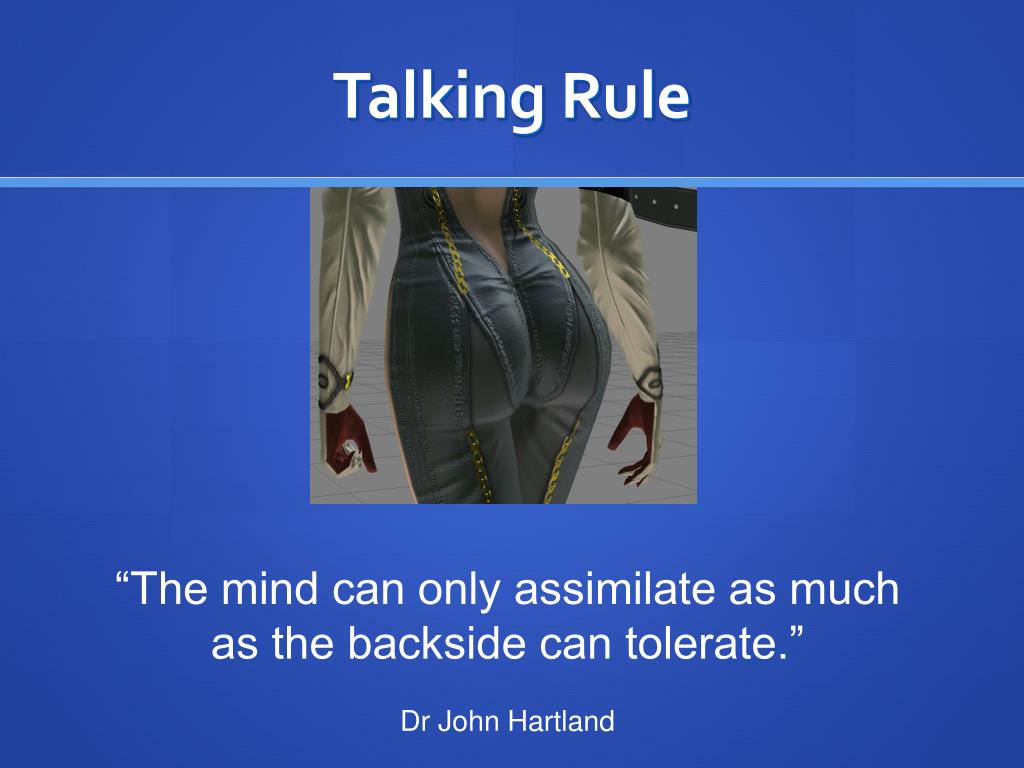 Talking Rule

“The mind can only assimilate as much as the backside can tolerate.”

Dr John Hartland